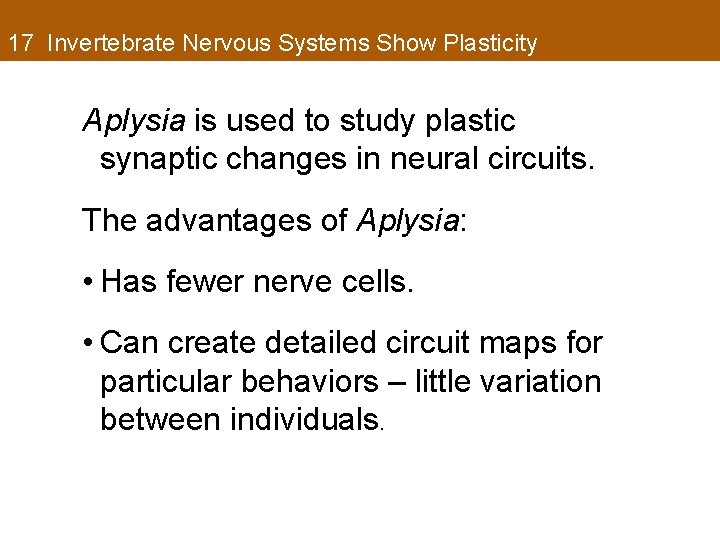 17 Invertebrate Nervous Systems Show Plasticity

Aplysia is used to study plastic synaptic changes in neural circuits.

The advantages of Aplysia:

• Has fewer nerve cells.

• Can create detailed circuit maps for particular behaviors – little variation between individuals.